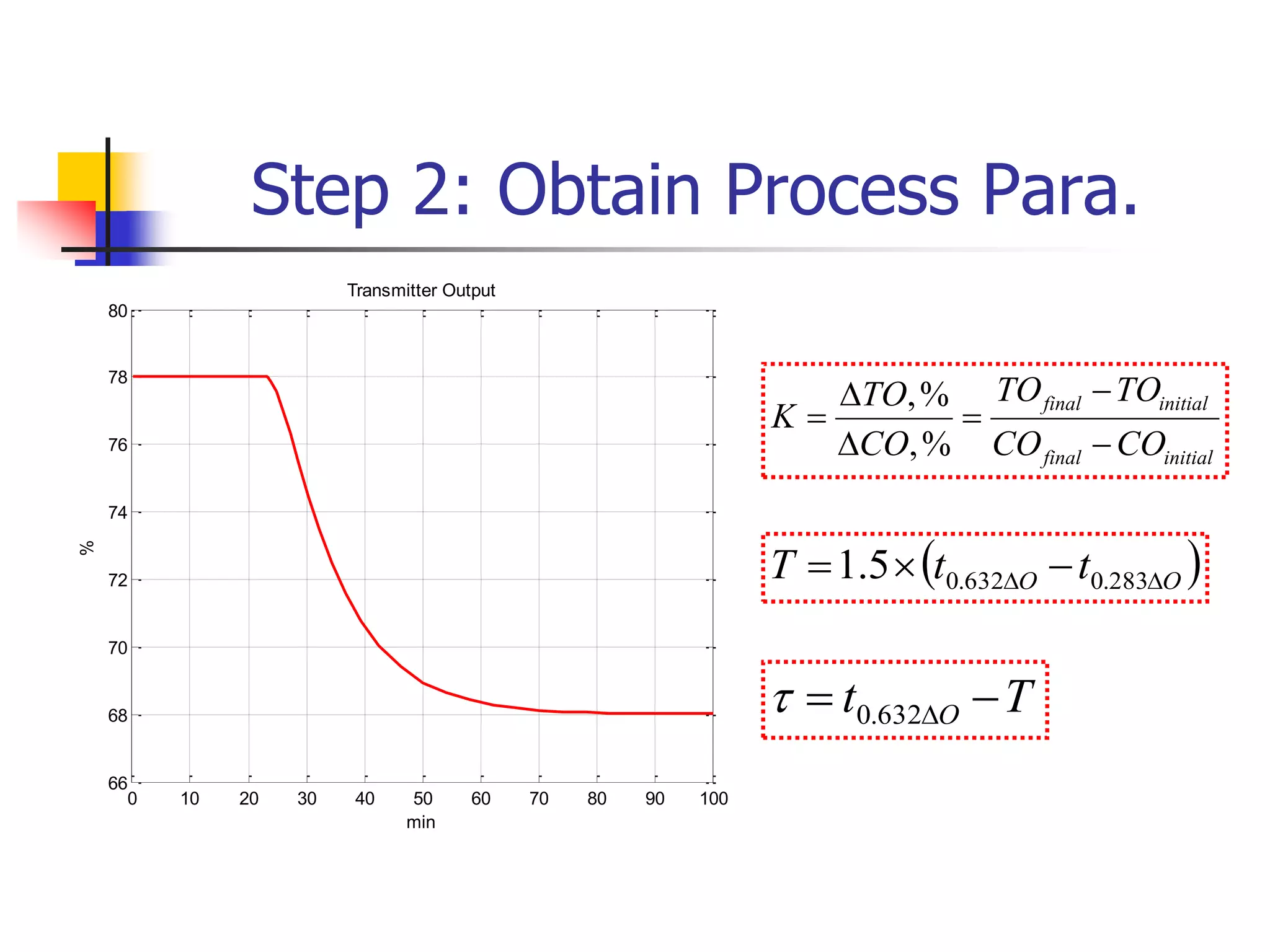 Step 2: Obtain Process Para.

Transmitter Output

80
78
76
74
72
70
68
66

%

0 10 20 30 40 50 60 70 80 90 100

min

$K = \frac{\Delta TO,\%}{\Delta CO,\%} = \frac{TO_{final} - TO_{initial}}{CO_{final} - CO_{initial}}$

$T = 1.5 \times \left(t_{0.632\Delta O} - t_{0.283\Delta O}\right)$

$\tau = t_{0.632\Delta O} - T$